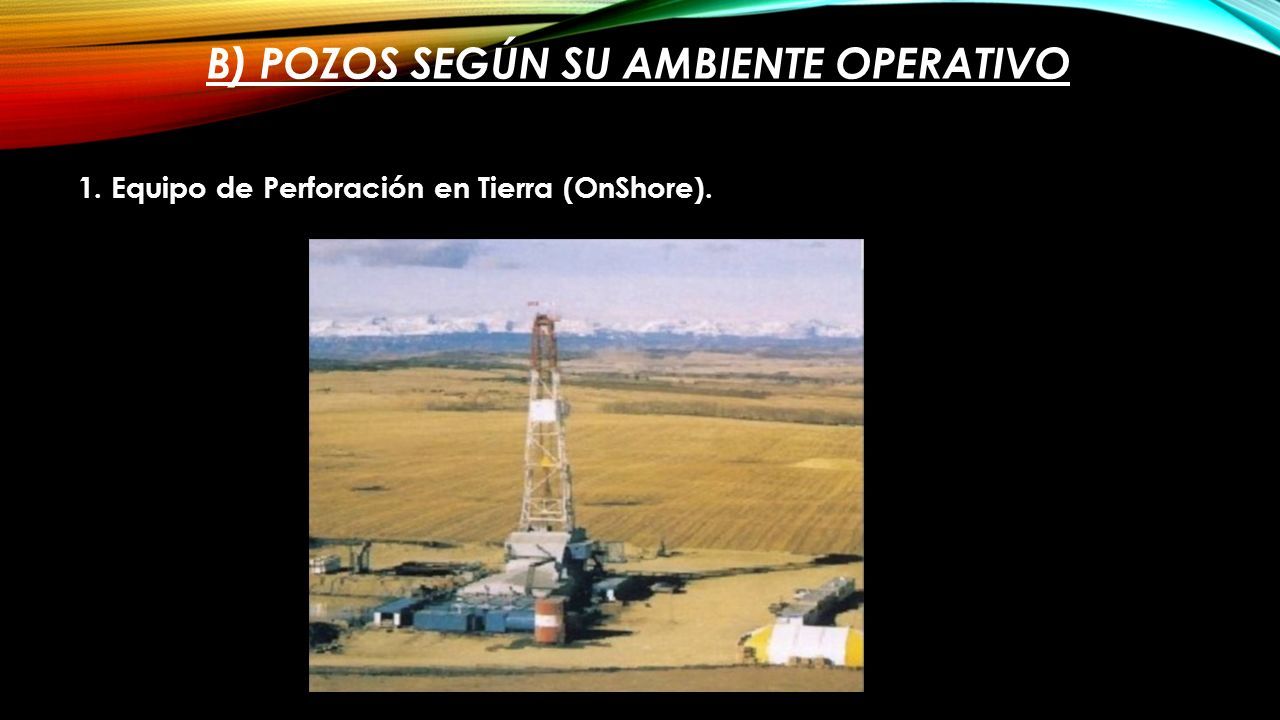 B) POZOS SEGÚN SU AMBIENTE OPERATIVO

1. Equipo de Perforación en Tierra (OnShore).